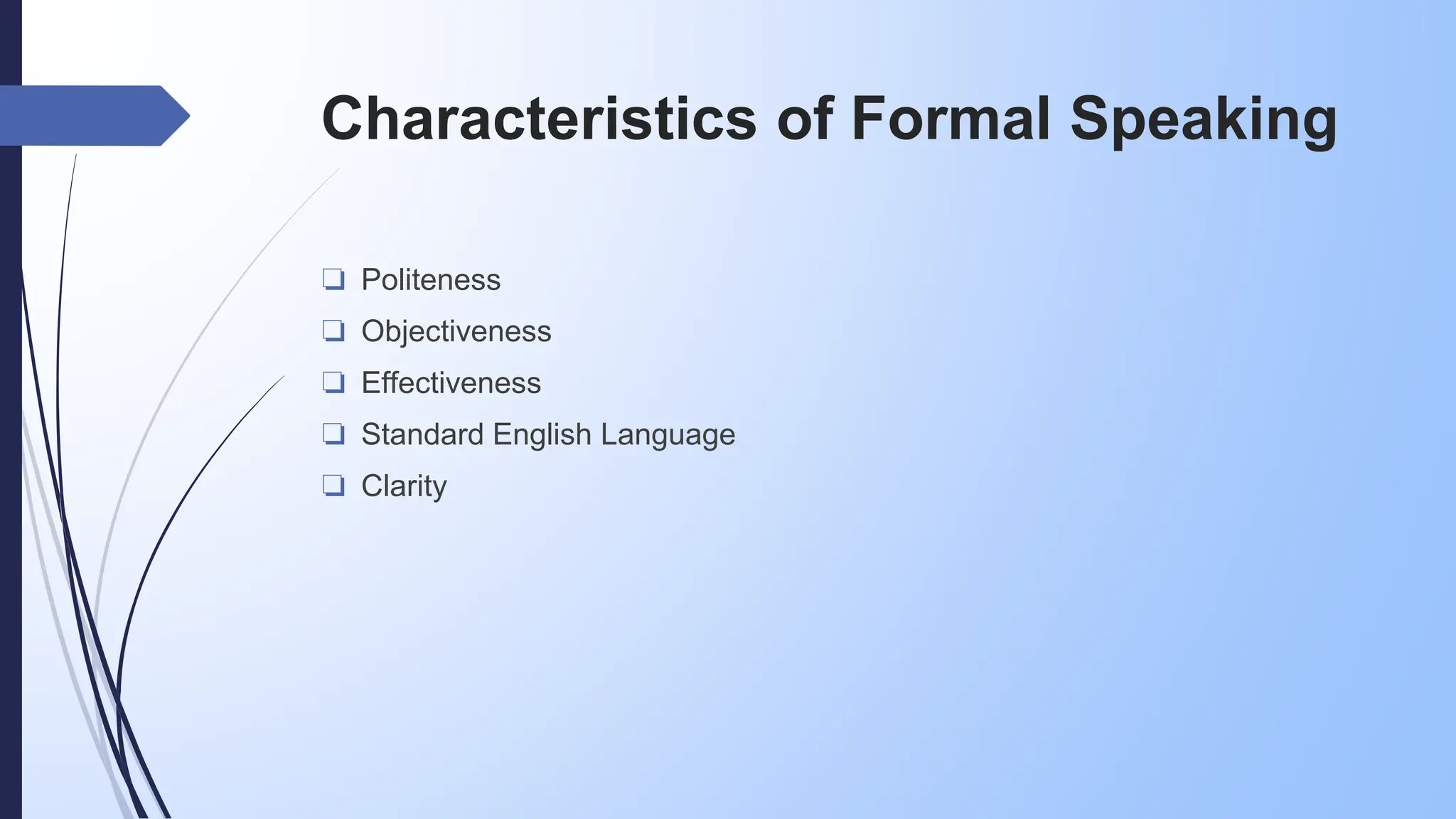 Characteristics of Formal Speaking

❑ Politeness
❑ Objectiveness
❑ Effectiveness
❑ Standard English Language
❑ Clarity